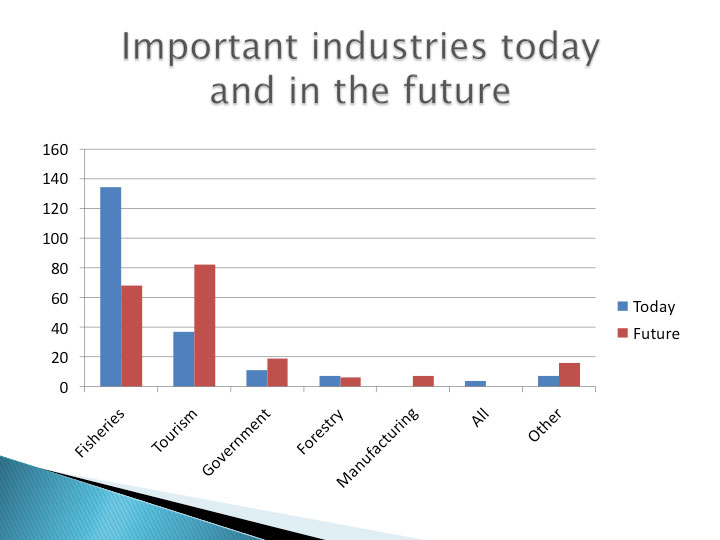 Important industries today and in the future

160
140
120
100
80
60
40
20
0

Fisheries
Tourism
Government
Forestry
Manufacturing
All
Other

Today
Future